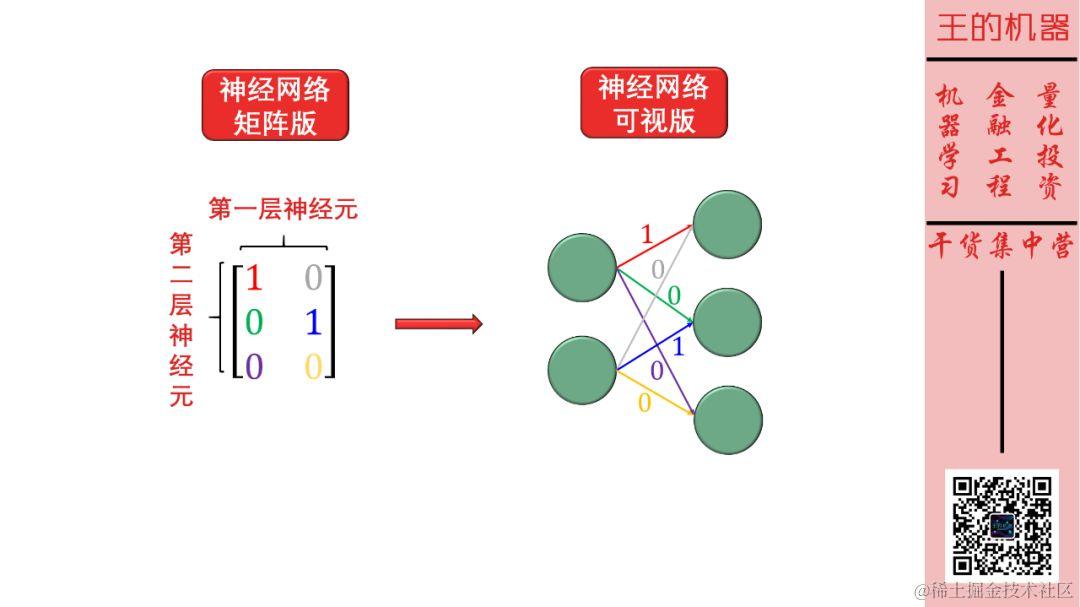 神经网络
矩阵版

第一层神经元

第二层神经元

$\begin{bmatrix} 1 & 0 \\ 0 & 1 \\ 0 & 0 \end{bmatrix}$

神经网络
可视版

1
0
0
1
0
0

王的机器

机器学习 金融工程 量化投资

干货集中营

@稀土掘金技术社区